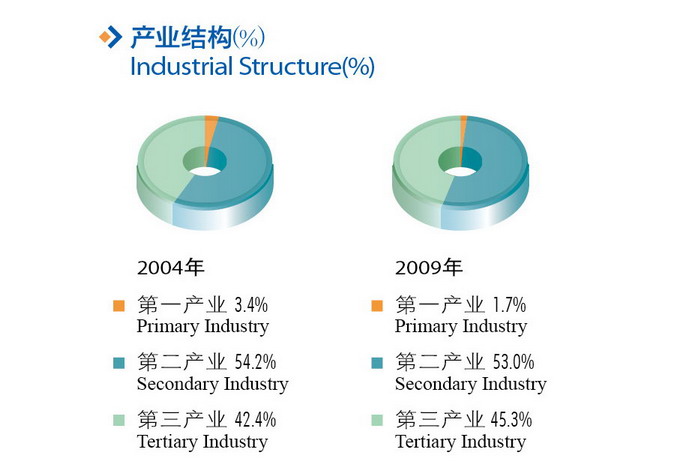 产业结构(%)
Industrial Structure(%)

2004年

第一产业 3.4%
Primary Industry

第二产业 54.2%
Secondary Industry

第三产业 42.4%
Tertiary Industry

2009年

第一产业 1.7%
Primary Industry

第二产业 53.0%
Secondary Industry

第三产业 45.3%
Tertiary Industry